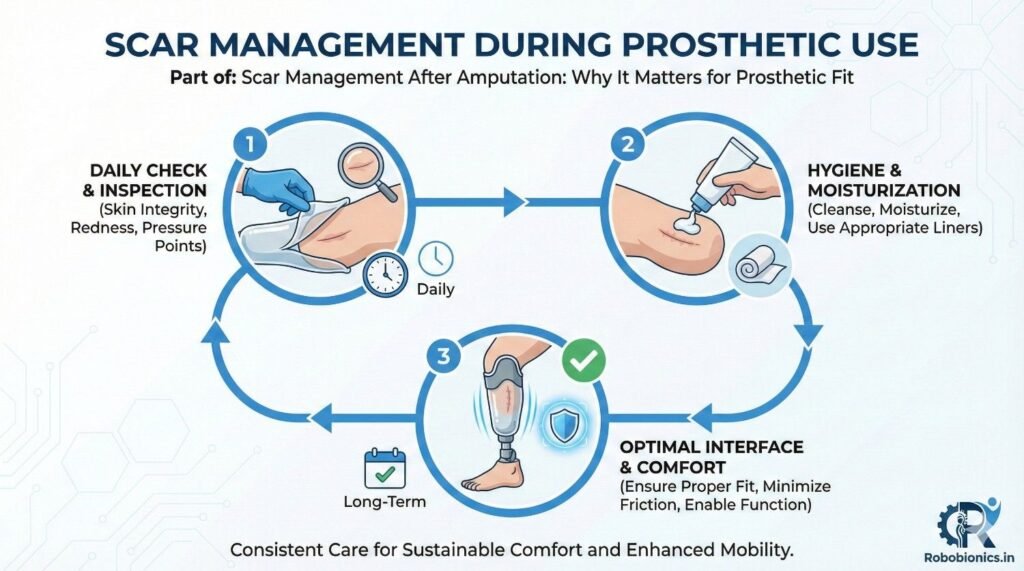 SCAR MANAGEMENT DURING PROSTHETIC USE

Part of: Scar Management After Amputation: Why It Matters for Prosthetic Fit

1

DAILY CHECK & INSPECTION (Skin Integrity, Redness, Pressure Points)

Daily

2

HYGIENE & MOISTURIZATION (Cleanse, Moisturize, Use Appropriate Liners)

3

OPTIMAL INTERFACE & COMFORT (Ensure Proper Fit, Minimize Friction, Enable Function)

Long-Term

Consistent Care for Sustainable Comfort and Enhanced Mobility.

Robobionics.in